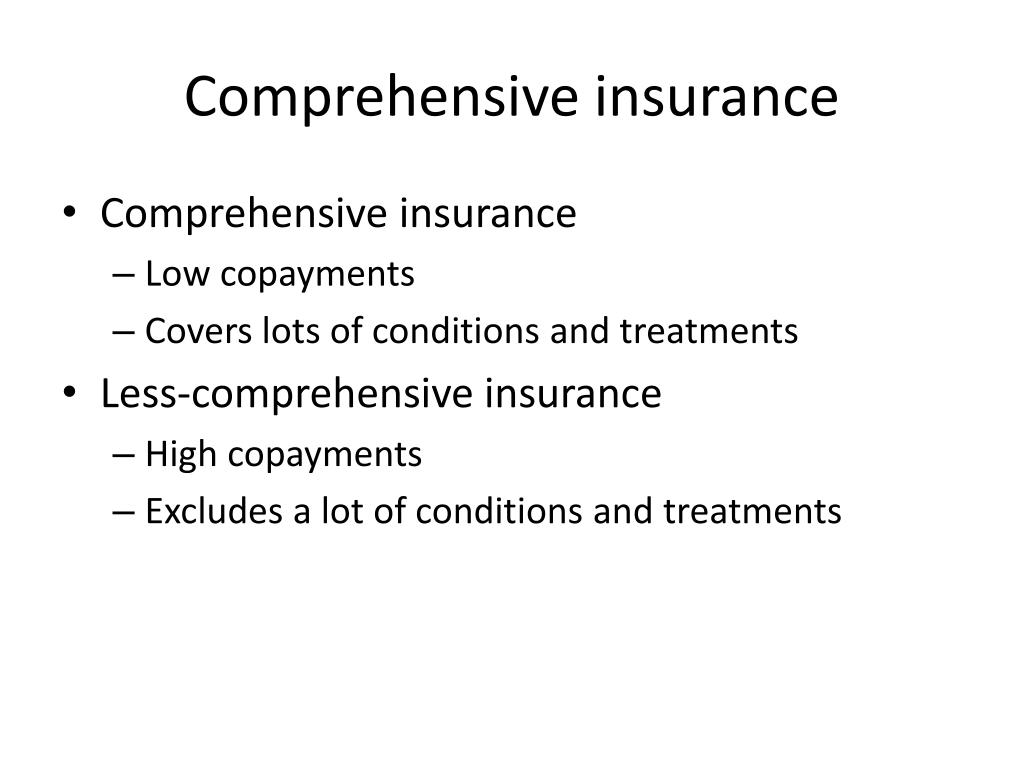 Comprehensive insurance

• Comprehensive insurance
– Low copayments
– Covers lots of conditions and treatments
• Less-comprehensive insurance
– High copayments
– Excludes a lot of conditions and treatments